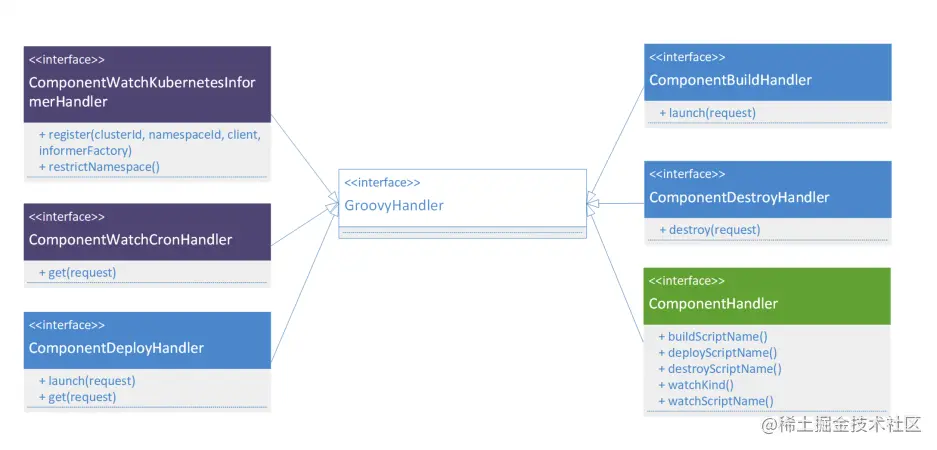 <<interface>>
ComponentWatchKubernetesInformerHandler

+ register(clusterId, namespaceId, client, informerFactory)
+ restrictNamespace()

<<interface>>
ComponentWatchCronHandler

+ get(request)

<<interface>>
ComponentDeployHandler

+ launch(request)
+ get(request)

<<interface>>
GroovyHandler

<<interface>>
ComponentBuildHandler

+ launch(request)

<<interface>>
ComponentDestroyHandler

+ destroy(request)

<<interface>>
ComponentHandler

+ buildScriptName()
+ deployScriptName()
+ destroyScriptName()
+ watchKind()
+ watchScriptName()

@稀土掘金技术社区